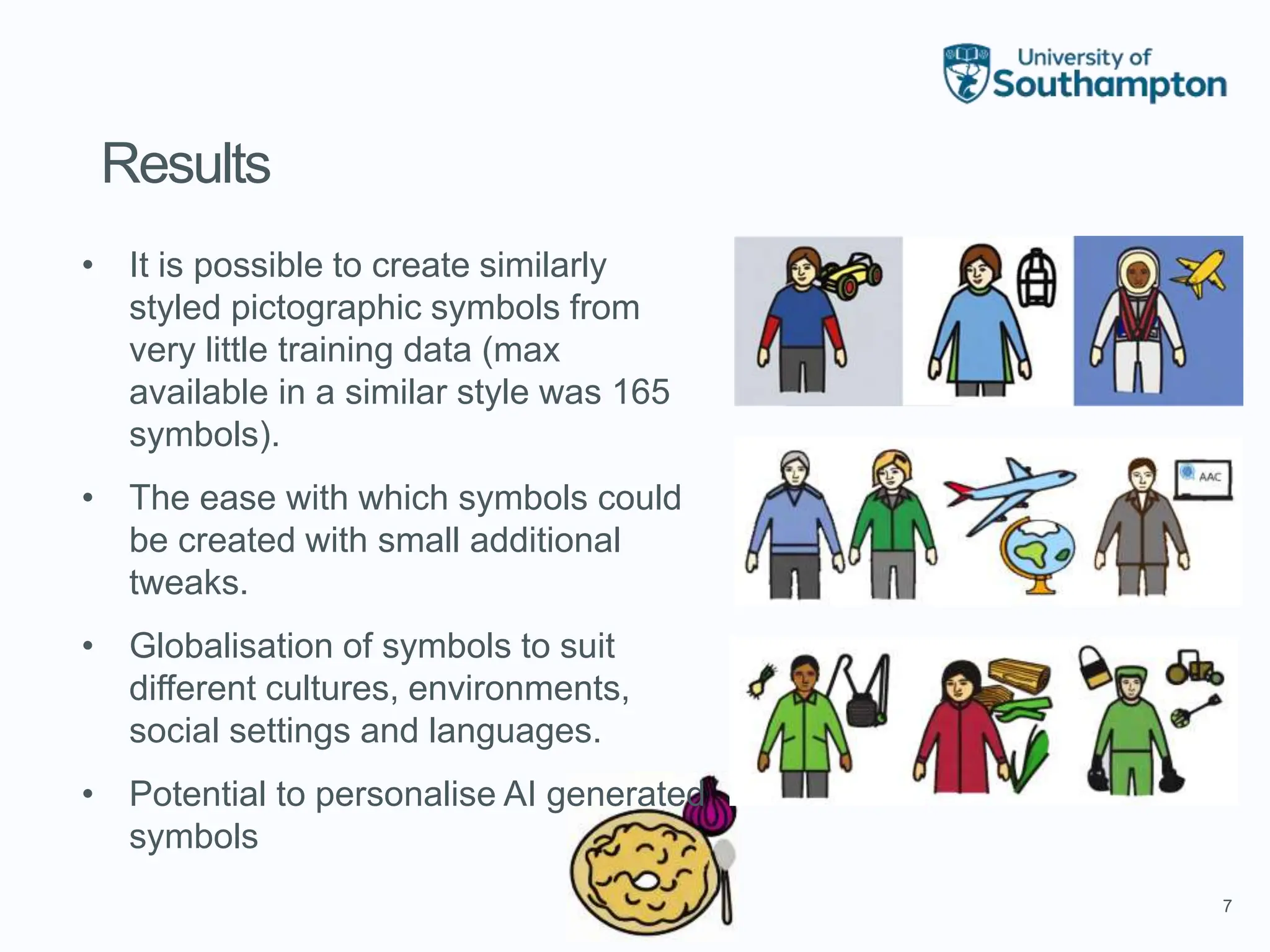 University of Southampton

Results

• It is possible to create similarly styled pictographic symbols from very little training data (max available in a similar style was 165 symbols).

• The ease with which symbols could be created with small additional tweaks.

• Globalisation of symbols to suit different cultures, environments, social settings and languages.

• Potential to personalise AI generated symbols

AAC

7